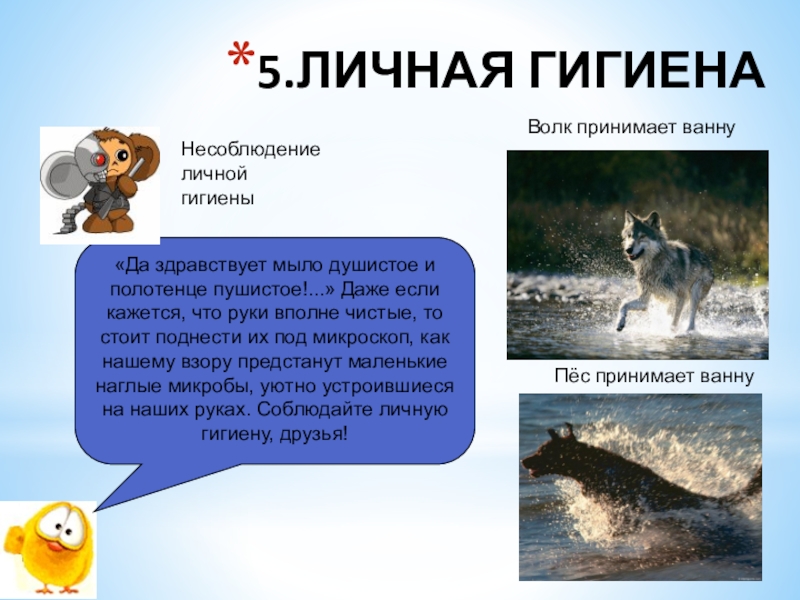 *5.ЛИЧНАЯ ГИГИЕНА

Несоблюдение личной гигиены

Волк принимает ванну

«Да здравствует мыло душистое и полотенце пушистое!...» Даже если кажется, что руки вполне чистые, то стоит поднести их под микроскоп, как нашему взору предстанут маленькие наглые микробы, уютно устроившиеся на наших руках. Соблюдайте личную гигиену, друзья!

Пёс принимает ванну